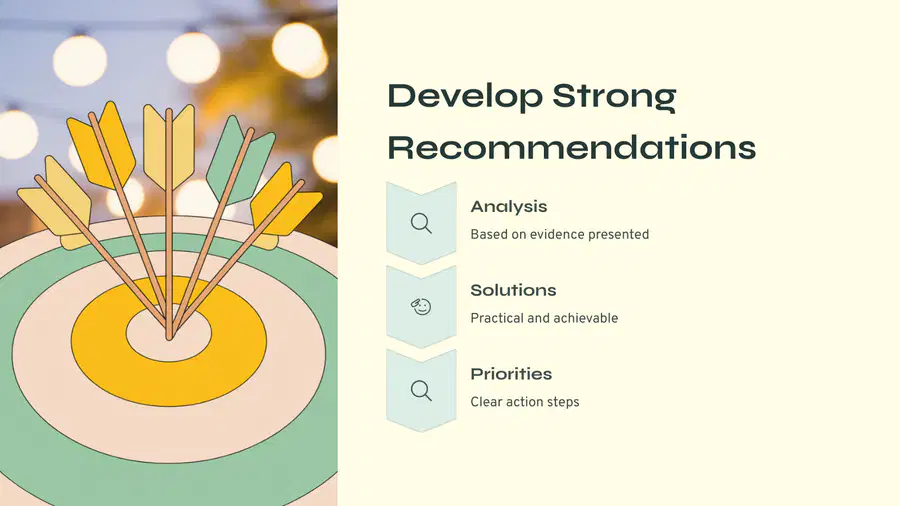 Develop Strong Recommendations

Analysis

Based on evidence presented

Solutions

Practical and achievable

Priorities

Clear action steps